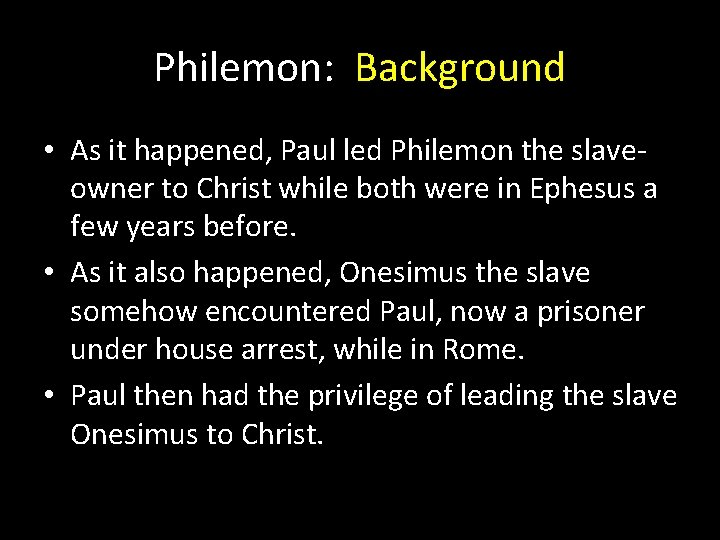 Philemon: Background

• As it happened, Paul led Philemon the slave-owner to Christ while both were in Ephesus a few years before.
• As it also happened, Onesimus the slave somehow encountered Paul, now a prisoner under house arrest, while in Rome.
• Paul then had the privilege of leading the slave Onesimus to Christ.